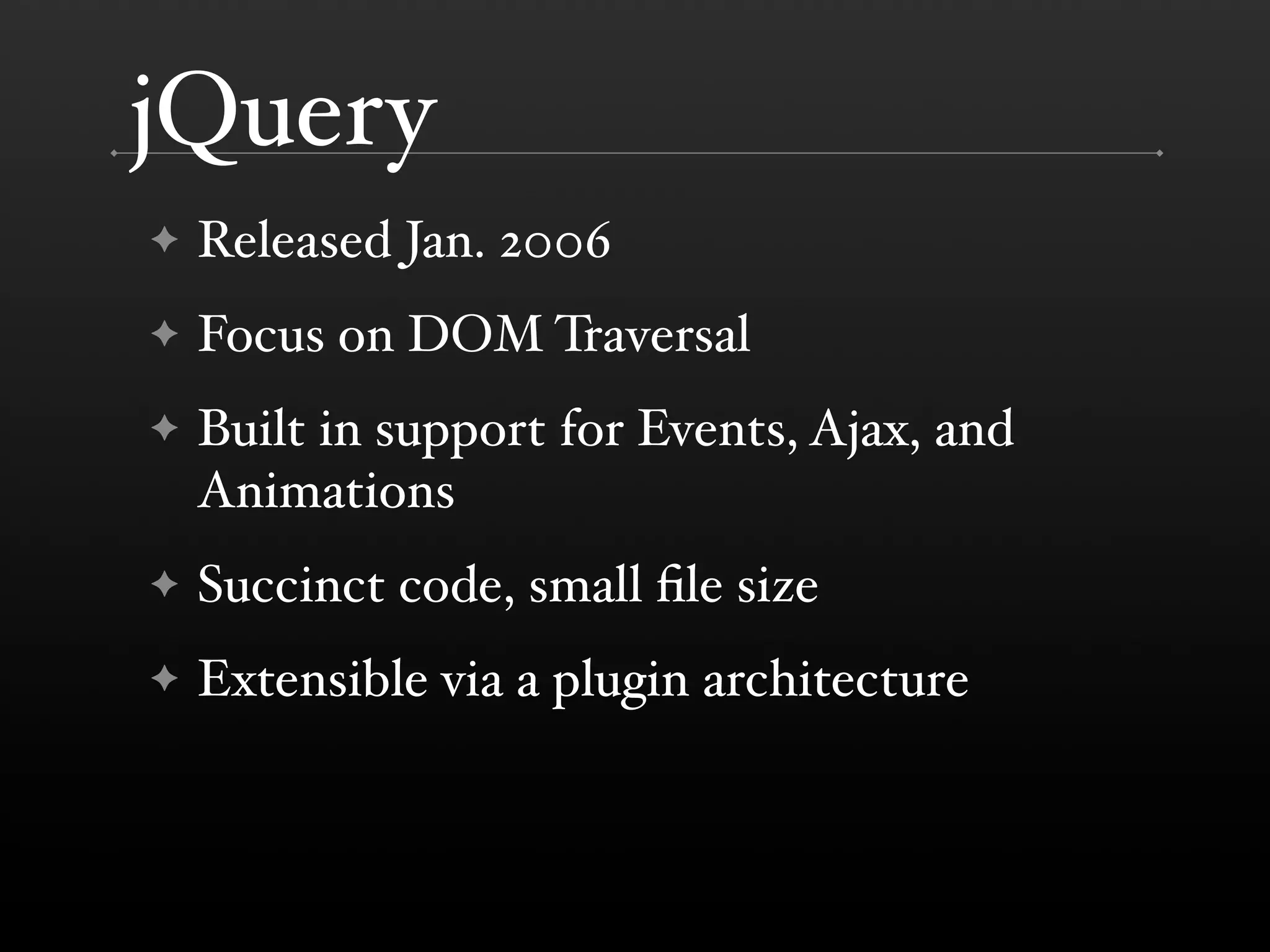 jQuery

✦ Released Jan. 2006

✦ Focus on DOM Traversal

✦ Built in support for Events, Ajax, and Animations

✦ Succinct code, small file size

✦ Extensible via a plugin architecture